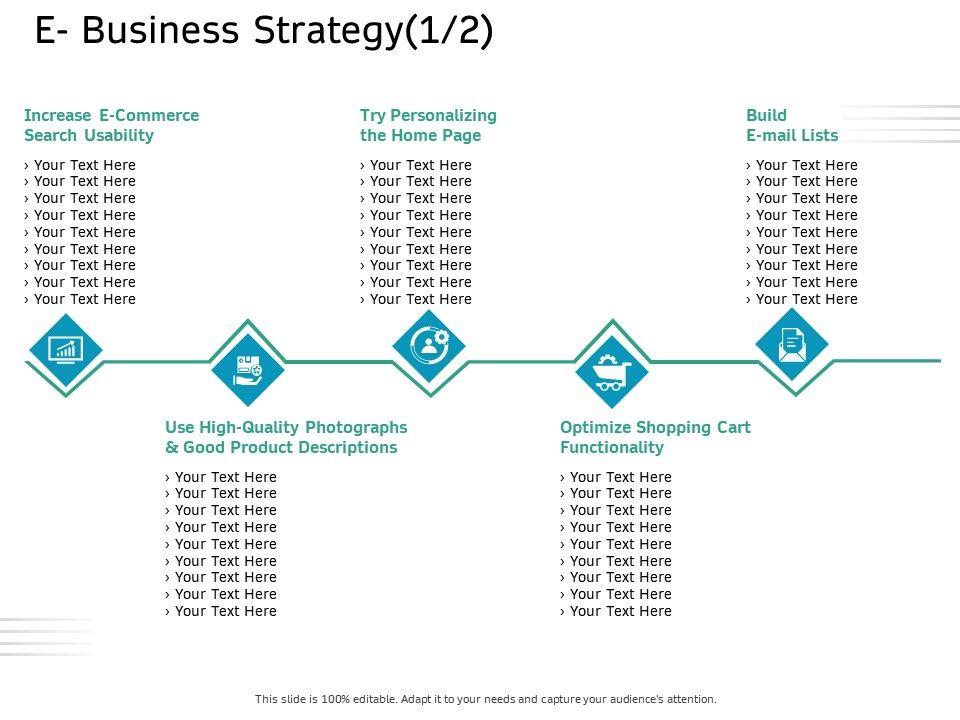 E- Business Strategy(1/2)

Increase E-Commerce Search Usability

› Your Text Here
› Your Text Here
› Your Text Here
› Your Text Here
› Your Text Here
› Your Text Here
› Your Text Here
› Your Text Here
› Your Text Here

Try Personalizing the Home Page

› Your Text Here
› Your Text Here
› Your Text Here
› Your Text Here
› Your Text Here
› Your Text Here
› Your Text Here
› Your Text Here
› Your Text Here

Build E-mail Lists

› Your Text Here
› Your Text Here
› Your Text Here
› Your Text Here
› Your Text Here
› Your Text Here
› Your Text Here
› Your Text Here
› Your Text Here

Use High-Quality Photographs & Good Product Descriptions

› Your Text Here
› Your Text Here
› Your Text Here
› Your Text Here
› Your Text Here
› Your Text Here
› Your Text Here
› Your Text Here
› Your Text Here

Optimize Shopping Cart Functionality

› Your Text Here
› Your Text Here
› Your Text Here
› Your Text Here
› Your Text Here
› Your Text Here
› Your Text Here
› Your Text Here
› Your Text Here

This slide is 100% editable. Adapt it to your needs and capture your audience's attention.